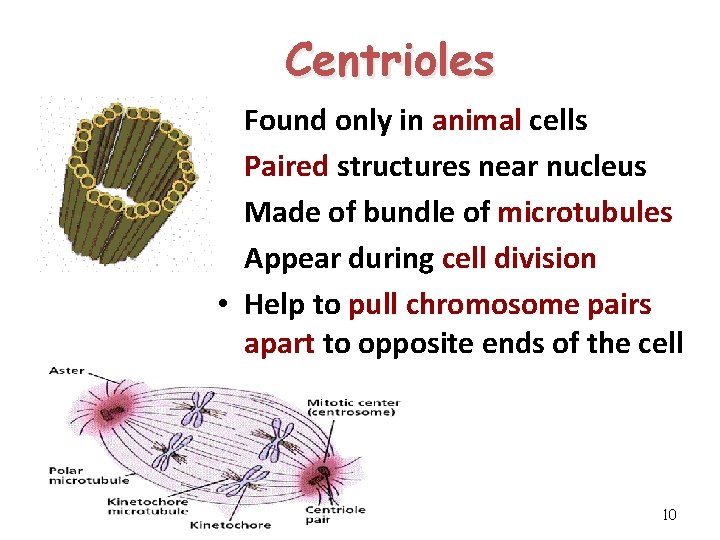 Centrioles

Found only in animal cells

Paired structures near nucleus

Made of bundle of microtubules

Appear during cell division

• Help to pull chromosome pairs apart to opposite ends of the cell

Aster

Mitotic center (centrosome)

Polar microtubule

Kinetochore microtubule

Kinetochore

Centriole pair

10